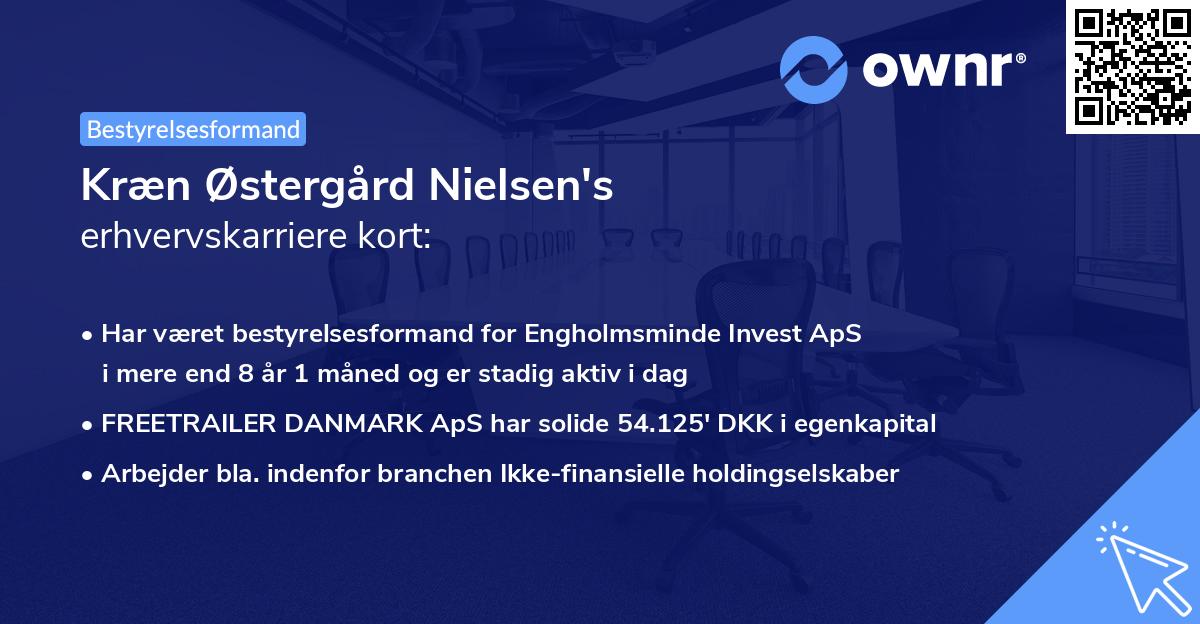 ownr®

Bestyrelsesformand

Kræn Østergård Nielsen's
erhvervskarriere kort:

• Har været bestyrelsesformand for Engholmsminde Invest ApS i mere end 8 år 1 måned og er stadig aktiv i dag
• FREETRAILER DANMARK ApS har solide 54.125' DKK i egenkapital
• Arbejder bla. indenfor branchen Ikke-finansielle holdingselskaber